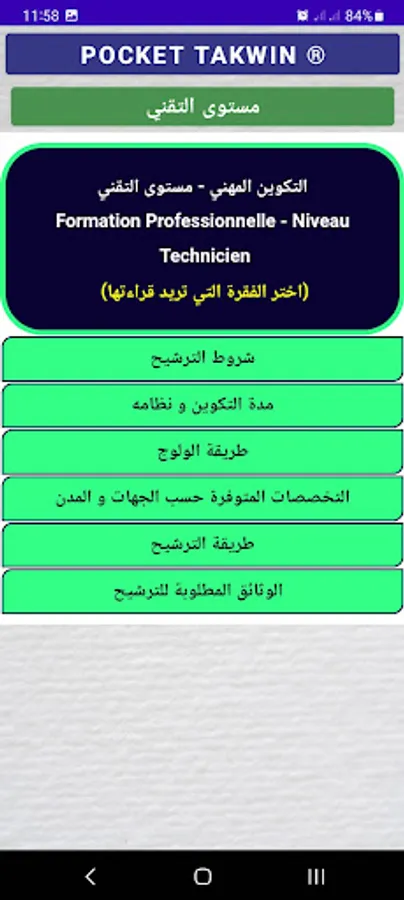 11:58 84%

POCKET TAKWIN ®

مستوى التقني

التكوين المهني - مستوى التقني
Formation Professionnelle - Niveau Technicien
(اختر الفقرة التي تريد قراءتها)

شروط الترشيح

مدة التكوين و نظامه

طريقة الولوج

التخصصات المتوفرة حسب الجهات و المدن

طريقة الترشيح

الوثائق المطلوبة للترشيح